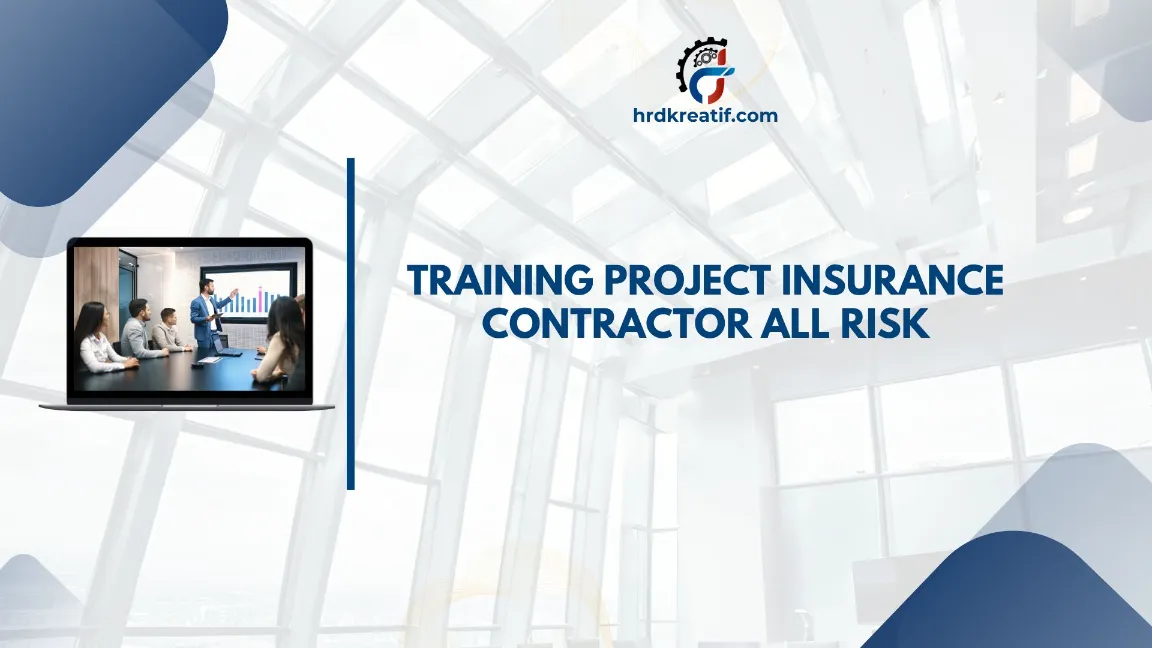 hrdkreatif.com

TRAINING PROJECT INSURANCE CONTRACTOR ALL RISK